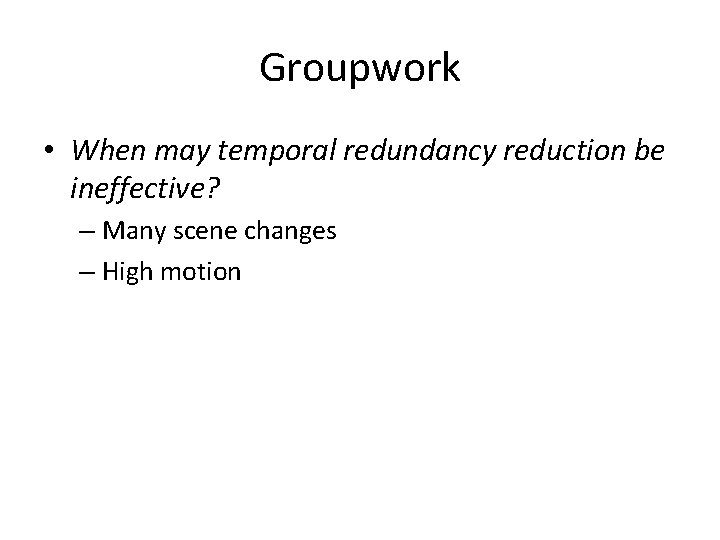 Groupwork

• When may temporal redundancy reduction be ineffective?
  – Many scene changes
  – High motion